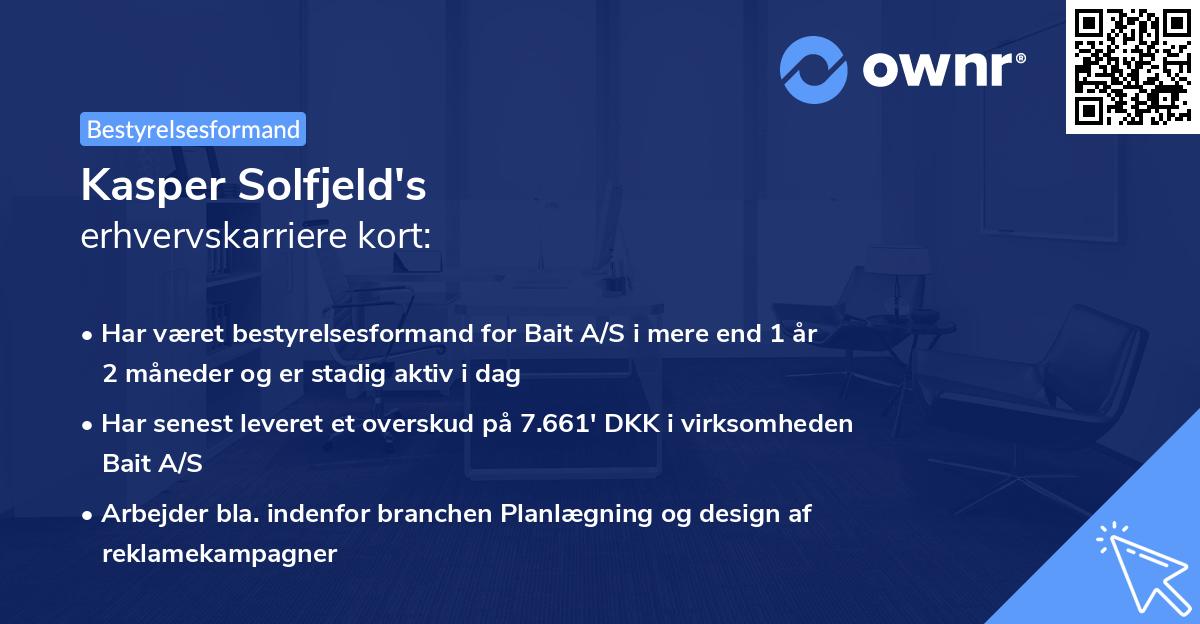 ownr®

Bestyrelsesformand

Kasper Solfjeld's
erhvervskarriere kort:

• Har været bestyrelsesformand for Bait A/S i mere end 1 år 2 måneder og er stadig aktiv i dag
• Har senest leveret et overskud på 7.661' DKK i virksomheden Bait A/S
• Arbejder bla. indenfor branchen Planlægning og design af reklamekampagner